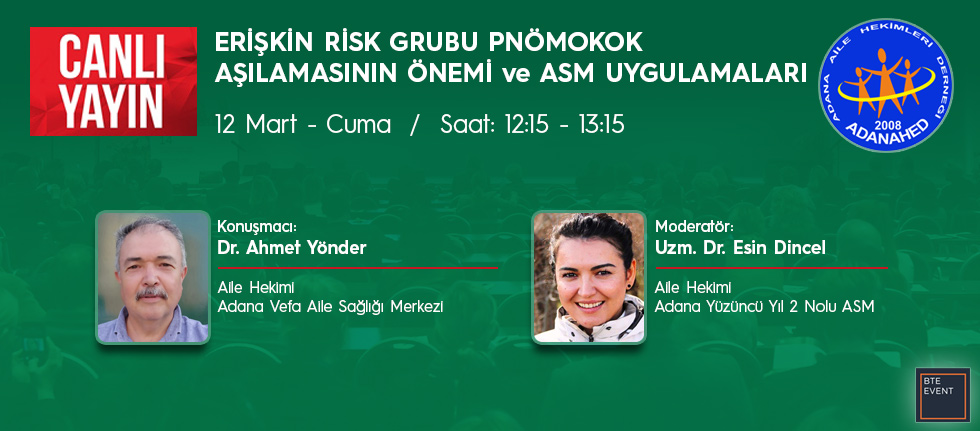 CANLI YAYIN

ERİŞKİN RİSK GRUBU PNÖMOKOK AŞILAMASININ ÖNEMİ ve ASM UYGULAMALARI

12 Mart - Cuma / Saat: 12:15 - 13:15

ADANA AİLE HEKİMLERİ DERNEĞİ 2008 ADANAHED

Konuşmacı:
Dr. Ahmet Yönder
Aile Hekimi
Adana Vefa Aile Sağlığı Merkezi

Moderatör:
Uzm. Dr. Esin Dincel
Aile Hekimi
Adana Yüzüncü Yıl 2 Nolu ASM

BTE EVENT